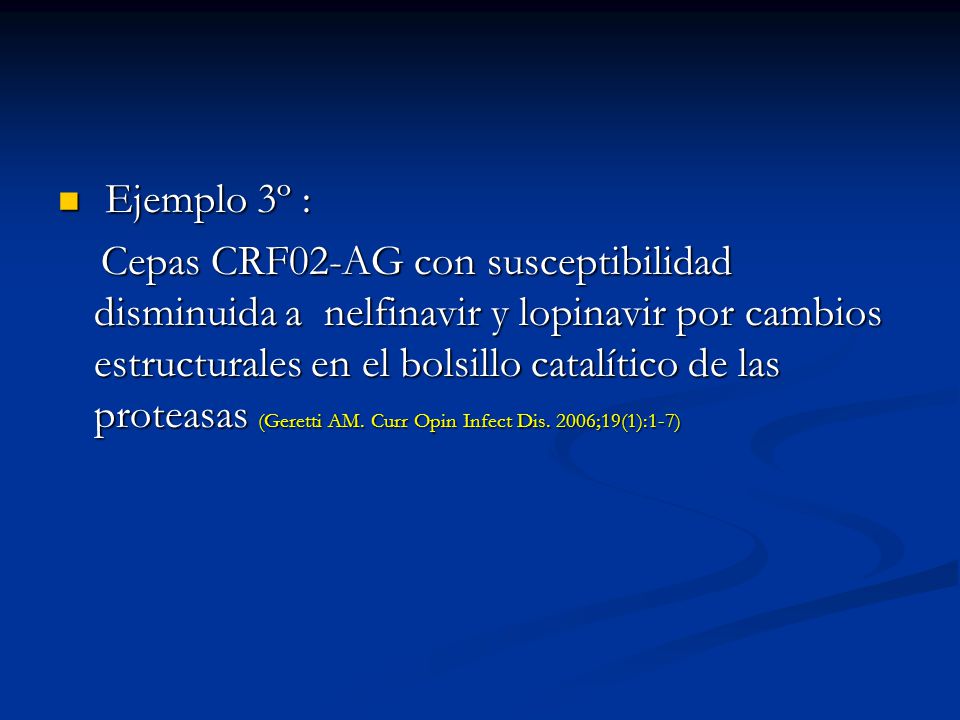 Ejemplo 3º :

Cepas CRF02-AG con susceptibilidad disminuida a nelfinavir y lopinavir por cambios estructurales en el bolsillo catalítico de las proteasas (Geretti AM. Curr Opin Infect Dis. 2006;19(1):1-7)